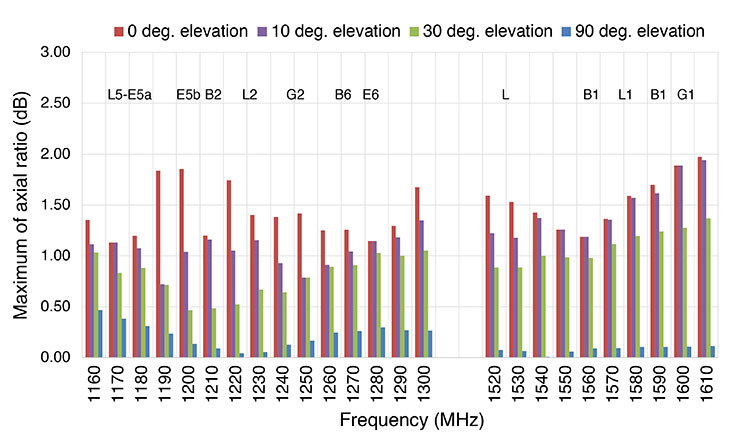 0 deg. elevation 10 deg. elevation 30 deg. elevation 90 deg. elevation

Maximum of axial ratio (dB)

3.00
2.50
2.00
1.50
1.00
0.50
0.00

L5-E5a E5b B2 L2 G2 B6 E6 L B1 L1 B1 G1

1160 1170 1180 1190 1200 1210 1220 1230 1240 1250 1260 1270 1280 1290 1300 1520 1530 1540 1550 1560 1570 1580 1590 1600 1610

Frequency (MHz)